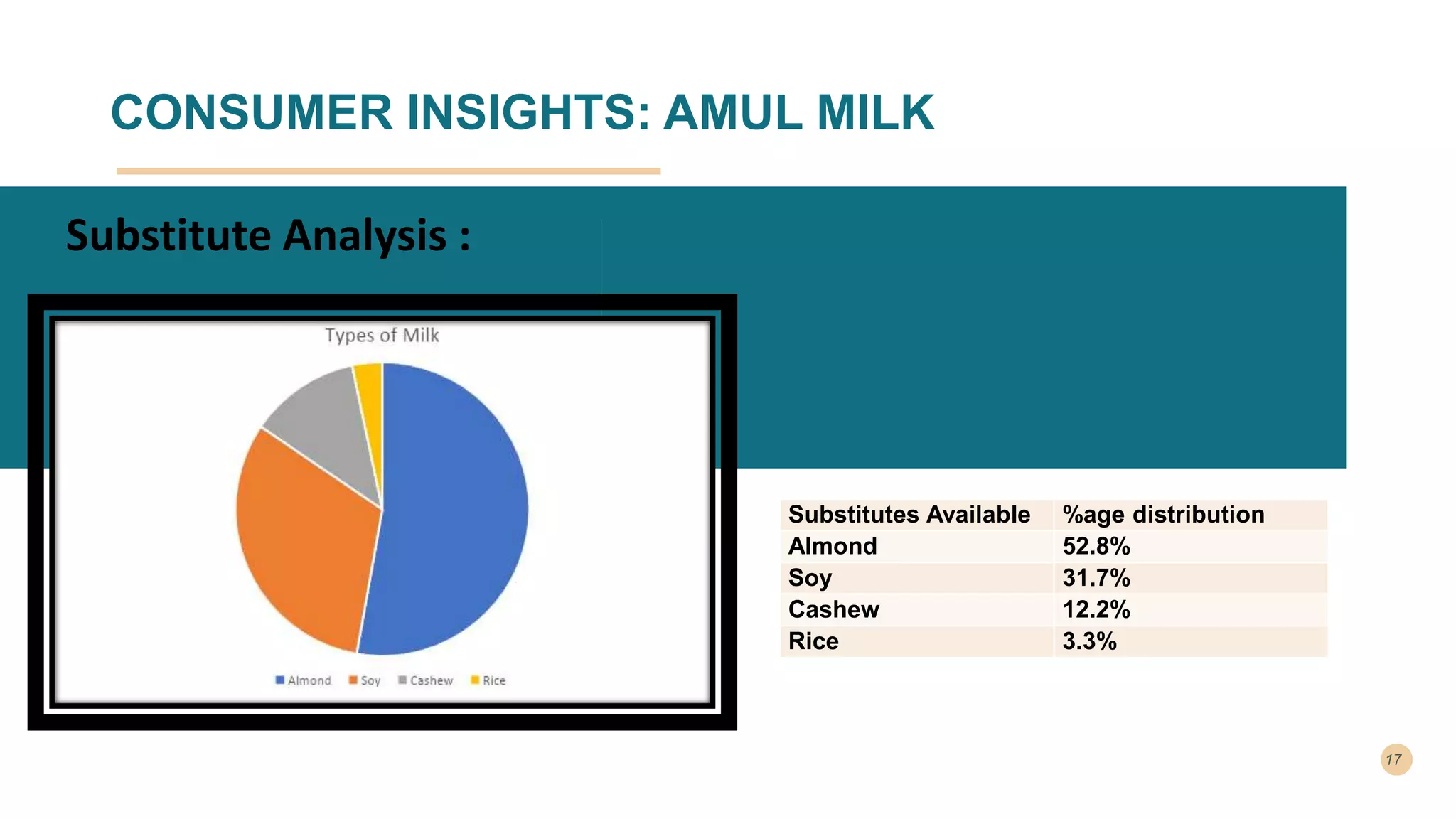 CONSUMER INSIGHTS: AMUL MILK

Substitute Analysis :

Types of Milk

Almond Soy Cashew Rice

| Substitutes Available | %age distribution |
|---|---|
| Almond | 52.8% |
| Soy | 31.7% |
| Cashew | 12.2% |
| Rice | 3.3% |

17